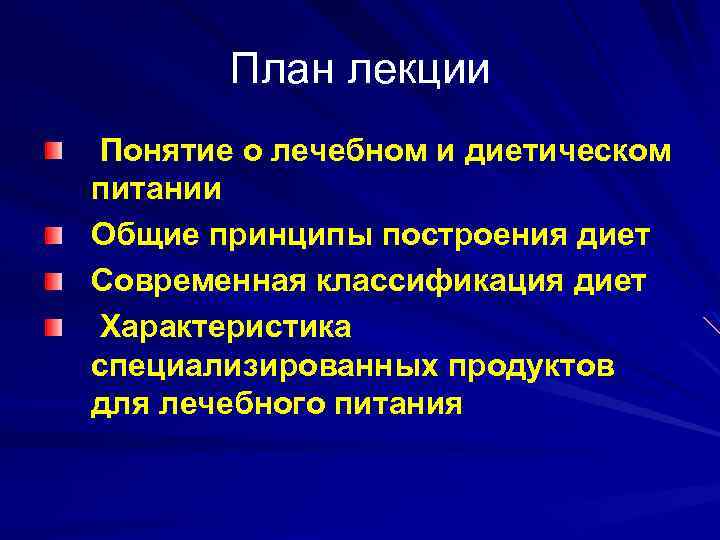 План лекции

Понятие о лечебном и диетическом питании

Общие принципы построения диет

Современная классификация диет

Характеристика специализированных продуктов для лечебного питания